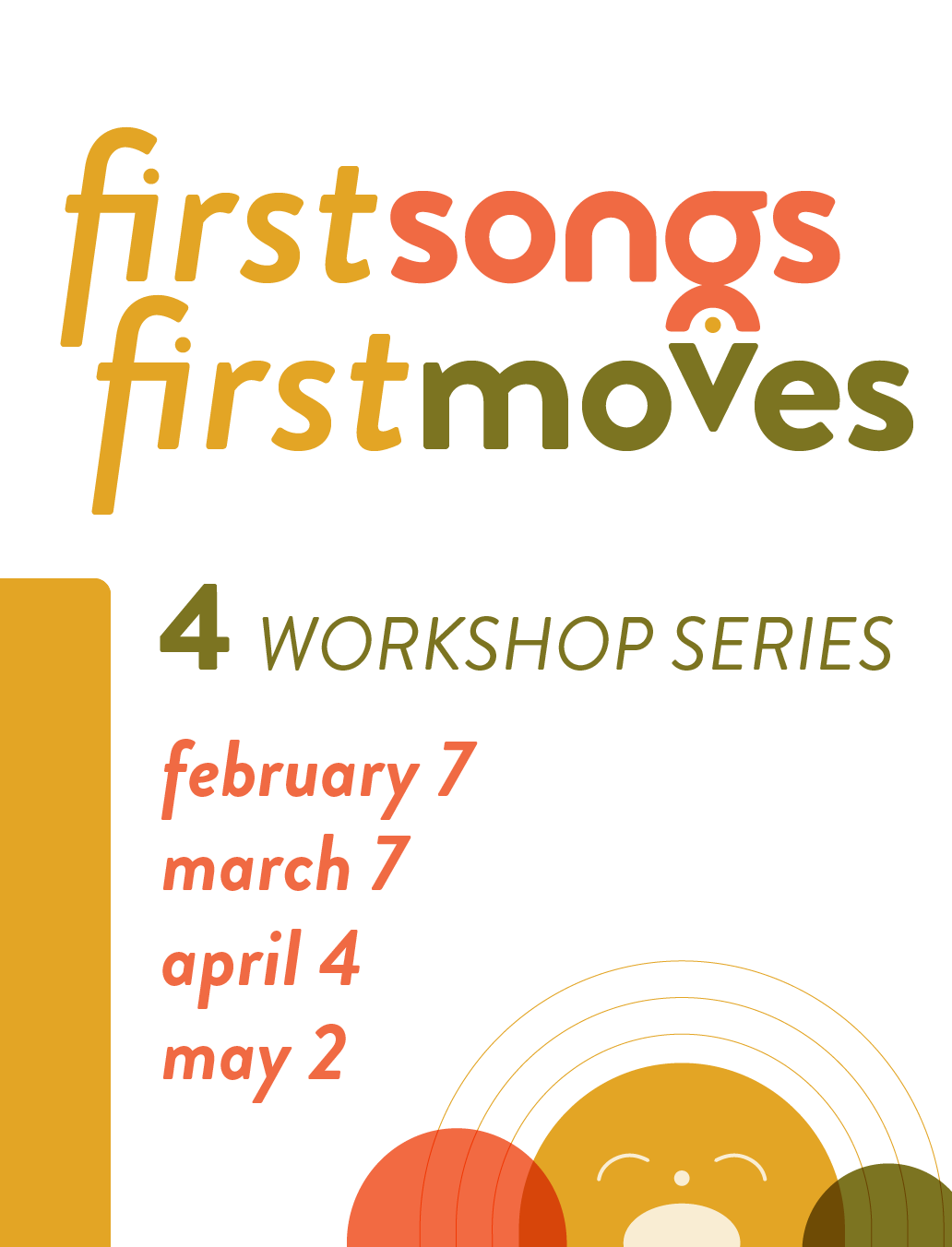 firstsongs
firstmoves

4 WORKSHOP SERIES

february 7
march 7
april 4
may 2